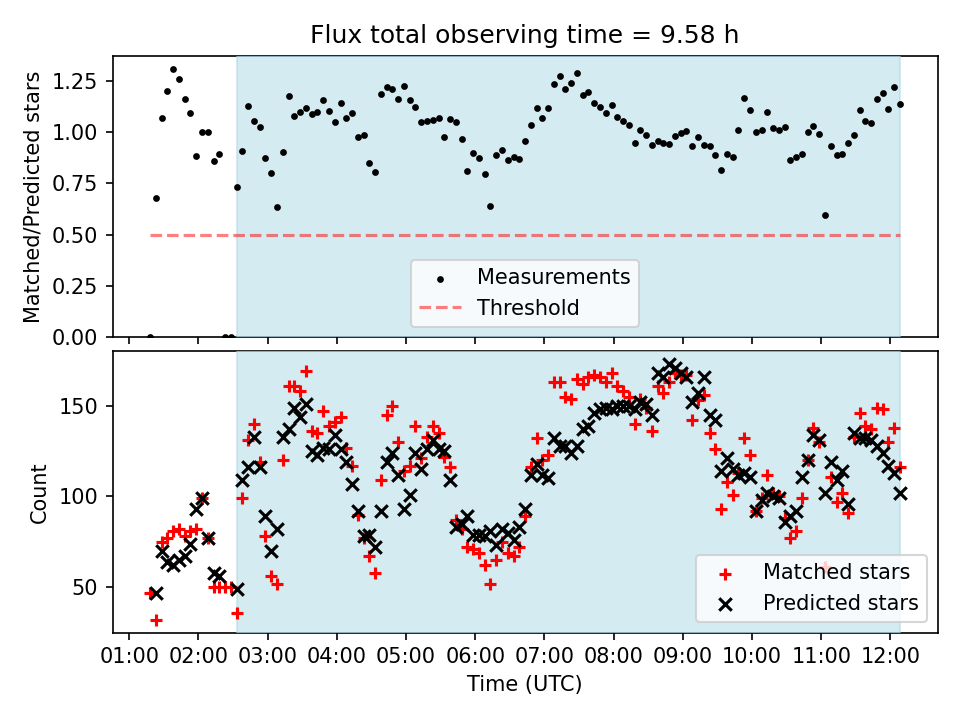 Flux total observing time = 9.58 h

Matched/Predicted stars
1.25
1.00
0.75
0.50
0.25
0.00

Measurements
Threshold

Count
150
100
50

Matched stars
Predicted stars

01:00 02:00 03:00 04:00 05:00 06:00 07:00 08:00 09:00 10:00 11:00 12:00
Time (UTC)